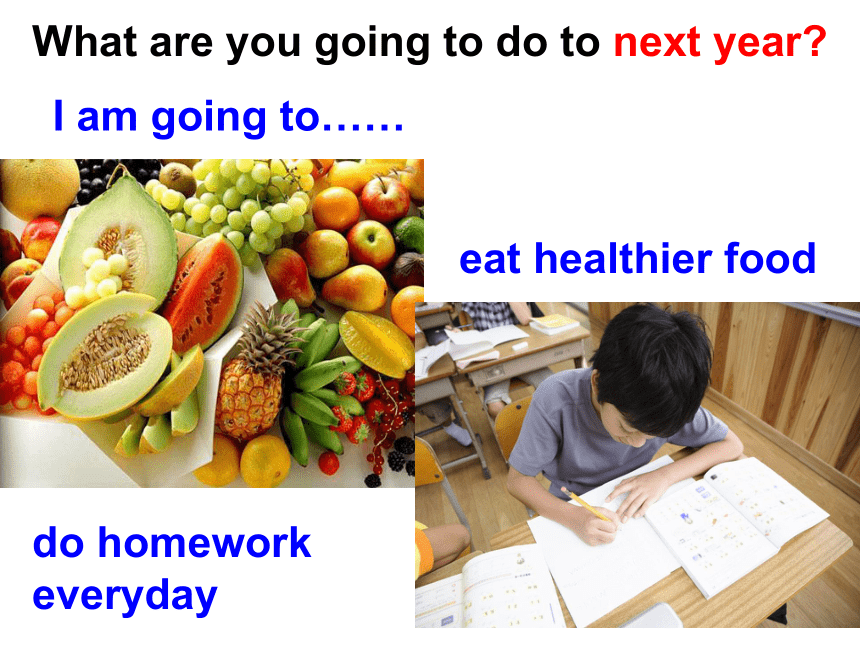 What are you going to do to next year?

I am going to……

eat healthier food

do homework everyday